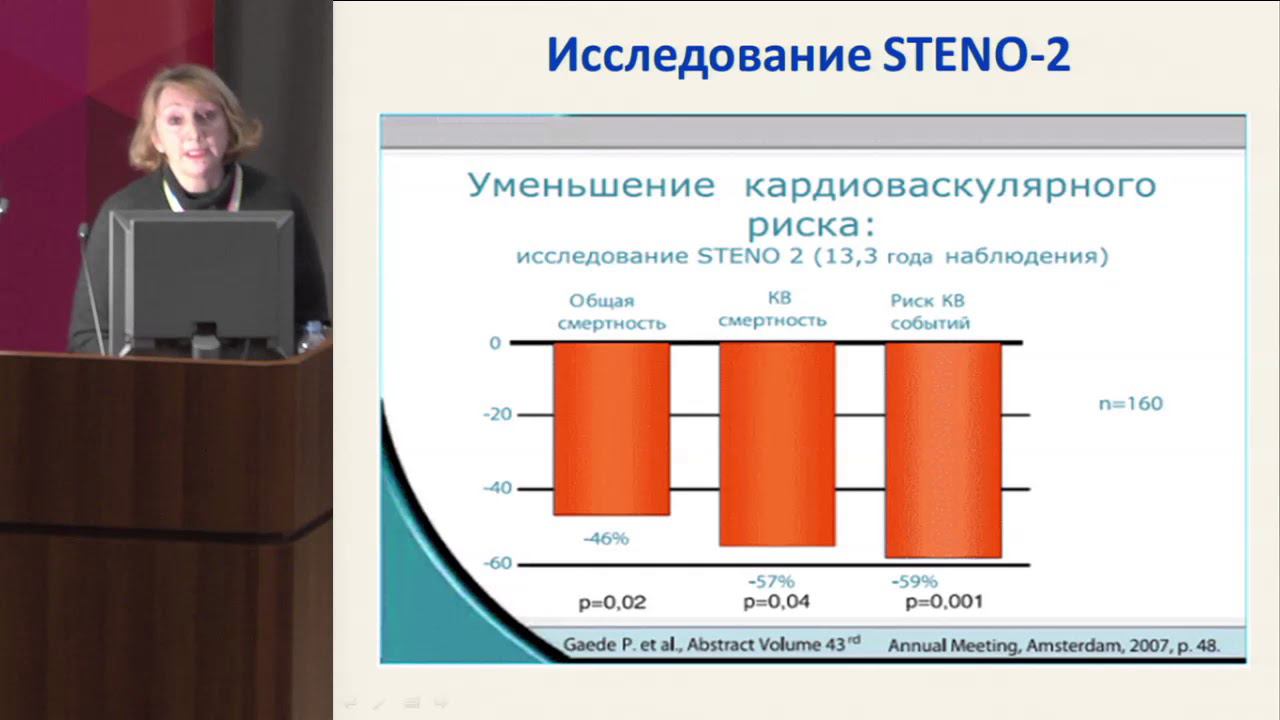 Исследование STENO-2

Уменьшение кардиоваскулярного риска:
исследование STENO 2 (13,3 года наблюдения)

Общая смертность
КВ смертность
Риск КВ событий

0
-20
-40
-60

n=160

-46%
-57%
-59%

p=0,02
p=0,04
p=0,001

Gaede P. et al., Abstract Volume 43$^{rd}$ Annual Meeting, Amsterdam, 2007, p. 48.